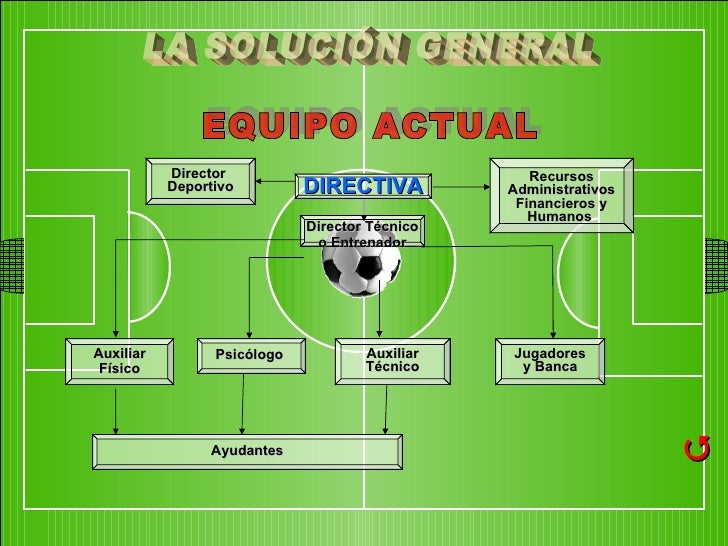 LA SOLUCIÓN GENERAL

EQUIPO ACTUAL

Director Deportivo

DIRECTIVA

Recursos Administrativos Financieros y Humanos

Director Técnico o Entrenador

Auxiliar Físico

Psicólogo

Auxiliar Técnico

Jugadores y Banca

Ayudantes